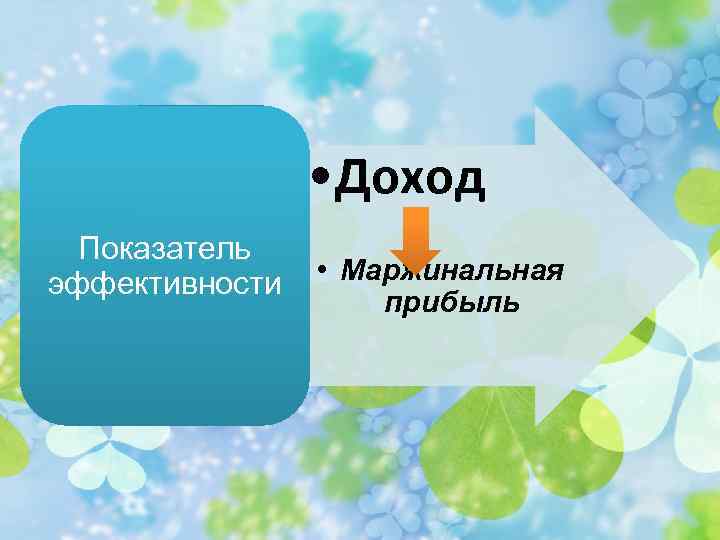 Показатель эффективности

• Доход

• Маржинальная прибыль